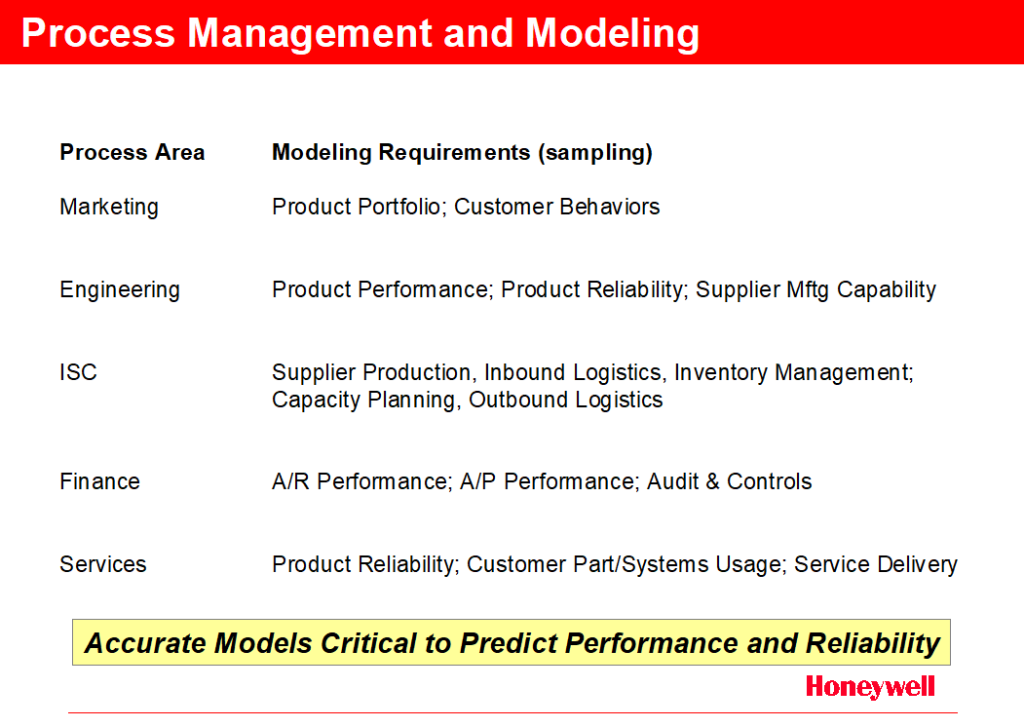 Process Management and Modeling

| Process Area | Modeling Requirements (sampling) |
|---|---|
| Marketing | Product Portfolio; Customer Behaviors |
| Engineering | Product Performance; Product Reliability; Supplier Mftg Capability |
| ISC | Supplier Production, Inbound Logistics, Inventory Management; Capacity Planning, Outbound Logistics |
| Finance | A/R Performance; A/P Performance; Audit & Controls |
| Services | Product Reliability; Customer Part/Systems Usage; Service Delivery |

Accurate Models Critical to Predict Performance and Reliability

Honeywell